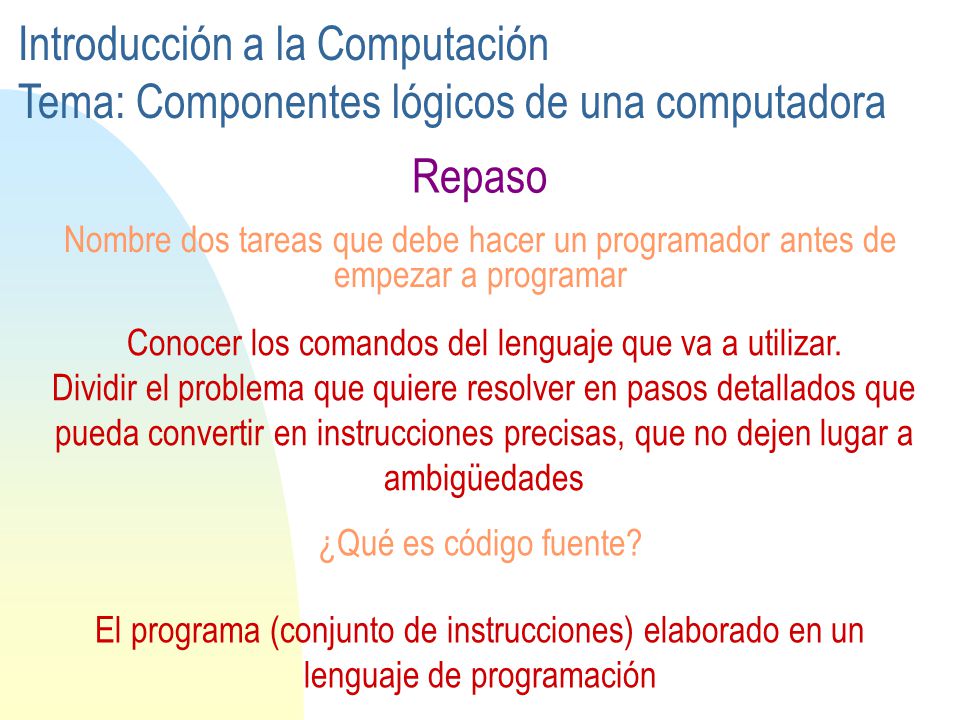 Introducción a la Computación
Tema: Componentes lógicos de una computadora

Repaso

Nombre dos tareas que debe hacer un programador antes de empezar a programar

Conocer los comandos del lenguaje que va a utilizar.
Dividir el problema que quiere resolver en pasos detallados que pueda convertir en instrucciones precisas, que no dejen lugar a ambigüedades

¿Qué es código fuente?

El programa (conjunto de instrucciones) elaborado en un lenguaje de programación